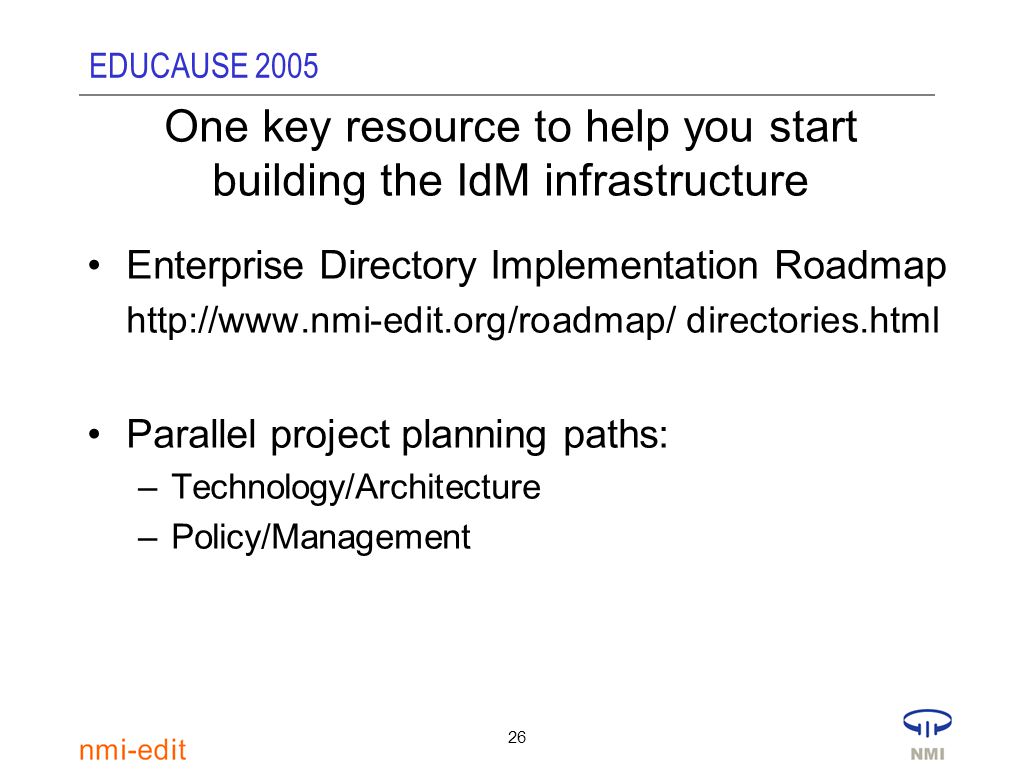 EDUCAUSE 2005

One key resource to help you start building the IdM infrastructure

• Enterprise Directory Implementation Roadmap
http://www.nmi-edit.org/roadmap/ directories.html

• Parallel project planning paths:
– Technology/Architecture
– Policy/Management

nmi-edit

26

NMI